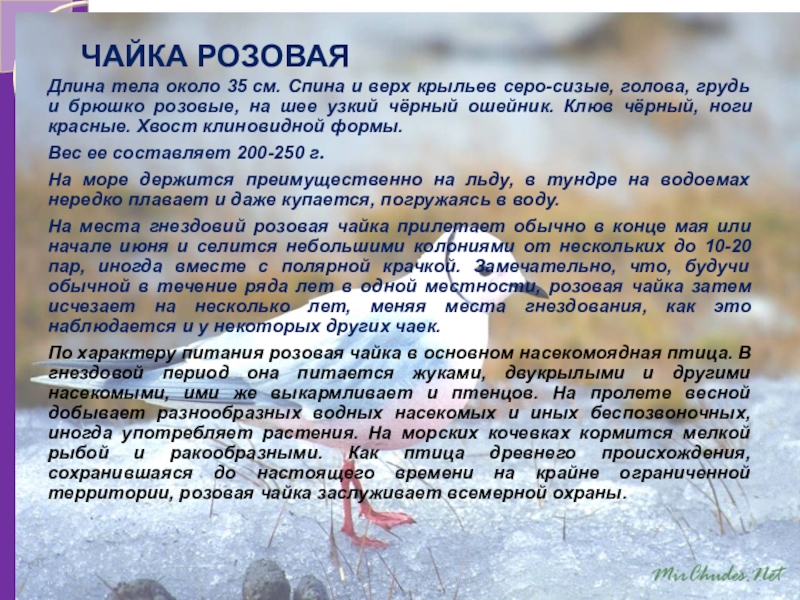 ЧАЙКА РОЗОВАЯ

Длина тела около 35 см. Спина и верх крыльев серо-сизые, голова, грудь и брюшко розовые, на шее узкий чёрный ошейник. Клюв чёрный, ноги красные. Хвост клиновидной формы.

Вес ее составляет 200-250 г.

На море держится преимущественно на льду, в тундре на водоемах нередко плавает и даже купается, погружаясь в воду.

На места гнездовий розовая чайка прилетает обычно в конце мая или начале июня и селится небольшими колониями от нескольких до 10-20 пар, иногда вместе с полярной крачкой. Замечательно, что, будучи обычной в течение ряда лет в одной местности, розовая чайка затем исчезает на несколько лет, меняя места гнездования, как это наблюдается и у некоторых других чаек.

По характеру питания розовая чайка в основном насекомоядная птица. В гнездовой период она питается жуками, двукрылыми и другими насекомыми, ими же выкармливает и птенцов. На пролете весной добывает разнообразных водных насекомых и иных беспозвоночных, иногда употребляет растения. На морских кочевках кормится мелкой рыбой и ракообразными. Как птица древнего происхождения, сохранившаяся до настоящего времени на крайне ограниченной территории, розовая чайка заслуживает всемерной охраны.

MirChudes.Net